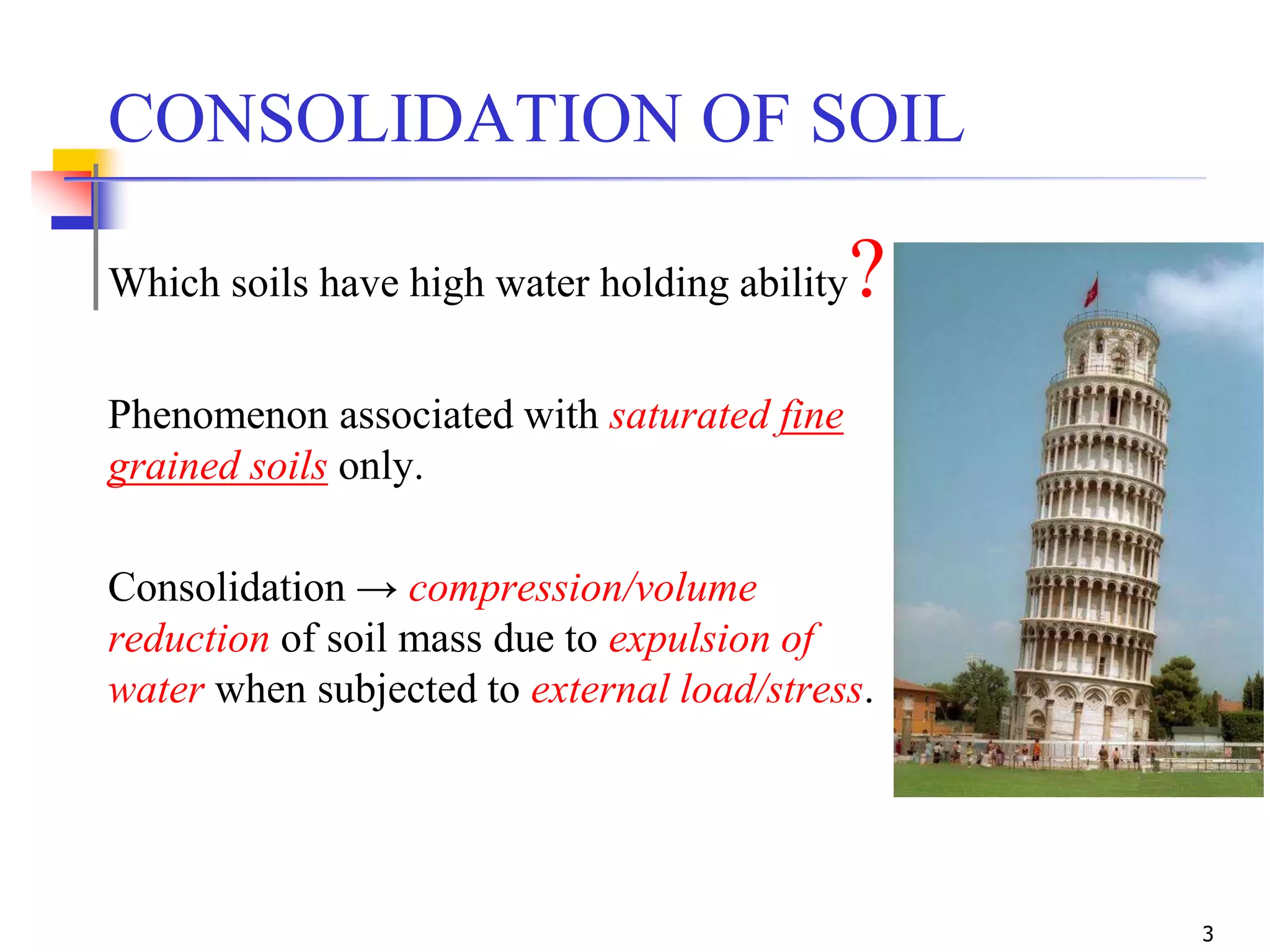 CONSOLIDATION OF SOIL

Which soils have high water holding ability?

Phenomenon associated with saturated fine grained soils only.

Consolidation → compression/volume reduction of soil mass due to expulsion of water when subjected to external load/stress.

3